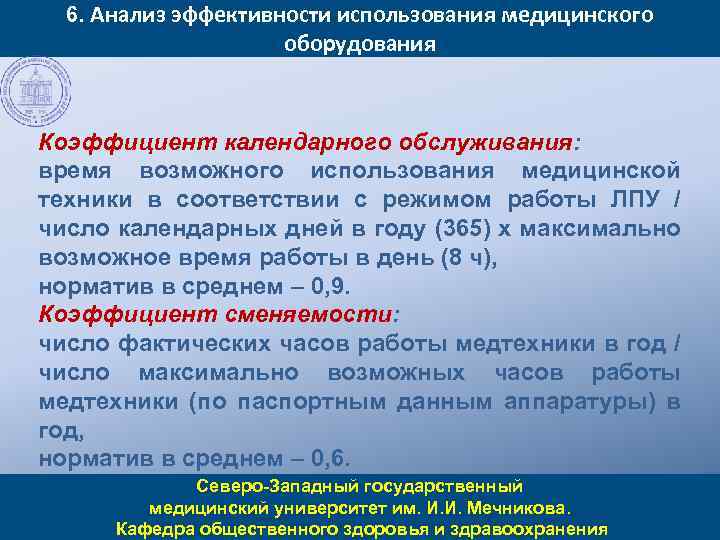 6. Анализ эффективности использования медицинского оборудования

Коэффициент календарного обслуживания:
время возможного использования медицинской техники в соответствии с режимом работы ЛПУ / число календарных дней в году (365) х максимально возможное время работы в день (8 ч),
норматив в среднем – 0,9.
Коэффициент сменяемости:
число фактических часов работы медтехники в год / число максимально возможных часов работы медтехники (по паспортным данным аппаратуры) в год,
норматив в среднем – 0,6.

Северо-Западный государственный медицинский университет им. И.И. Мечникова.
Кафедра общественного здоровья и здравоохранения